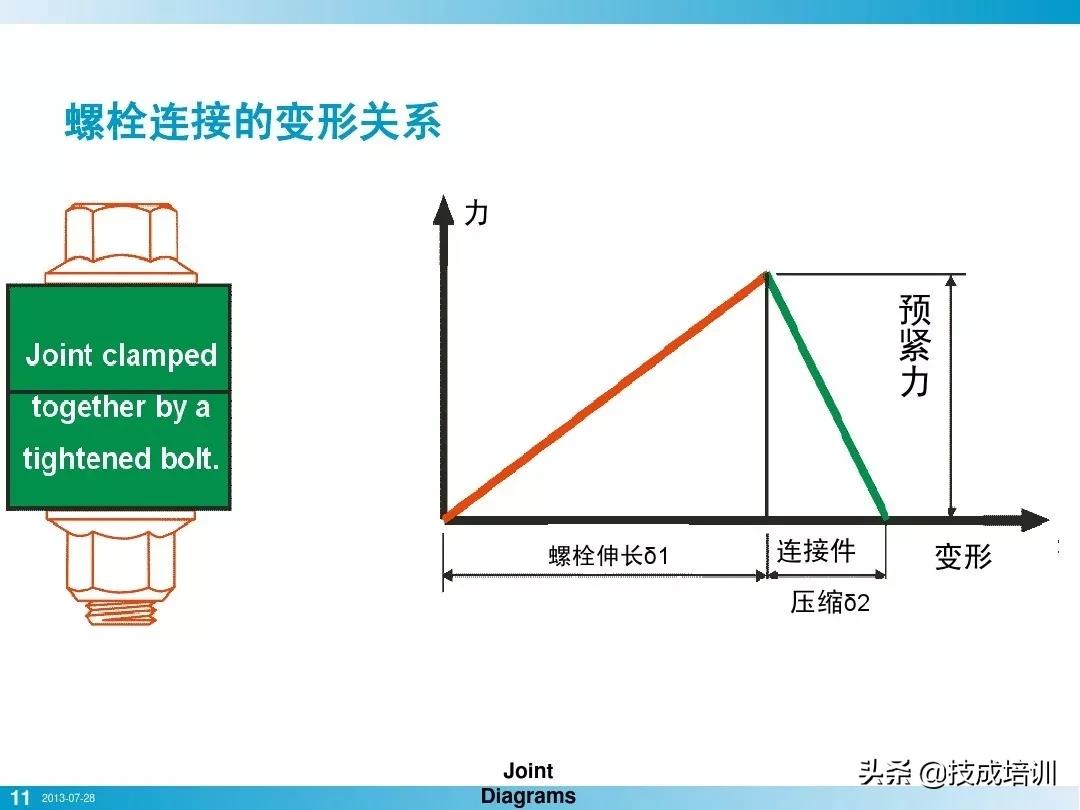 螺栓连接的变形关系

Joint clamped together by a tightened bolt.

力

预紧力

螺栓伸长δ1

连接件

压缩δ2

变形

11 2013-07-28

Joint Diagrams

头条 @技成培训